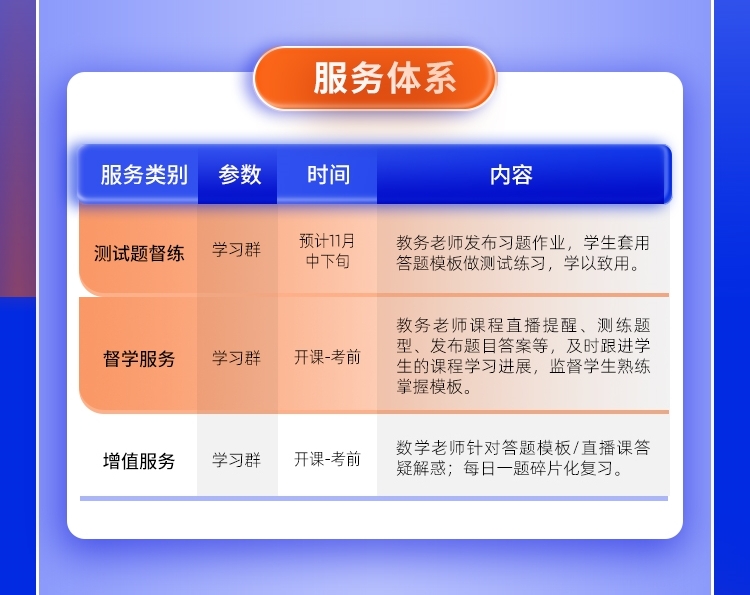 服务体系

| 服务类别 | 参数 | 时间 | 内容 |
|---|---|---|---|
| 测试题督练 | 学习群 | 预计11月中下旬 | 教务老师发布习题作业，学生套用答题模板做测试练习，学以致用。 |
| 督学服务 | 学习群 | 开课-考前 | 教务老师课程直播提醒、测练题型、发布题目答案等，及时跟进学生的课程学习进展，监督学生熟练掌握模板。 |
| 增值服务 | 学习群 | 开课-考前 | 数学老师针对答题模板/直播课答疑解惑；每日一题碎片化复习。 |